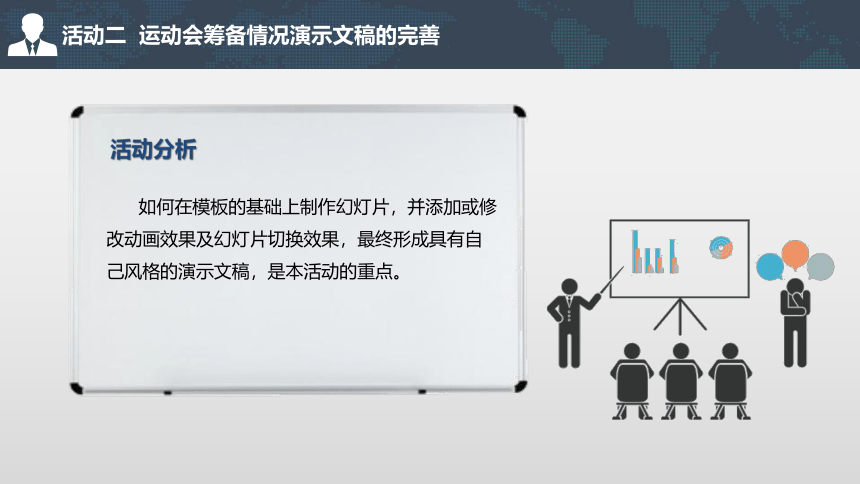 活动二 运动会筹备情况演示文稿的完善

活动分析

如何在模板的基础上制作幻灯片，并添加或修改动画效果及幻灯片切换效果，最终形成具有自己风格的演示文稿，是本活动的重点。